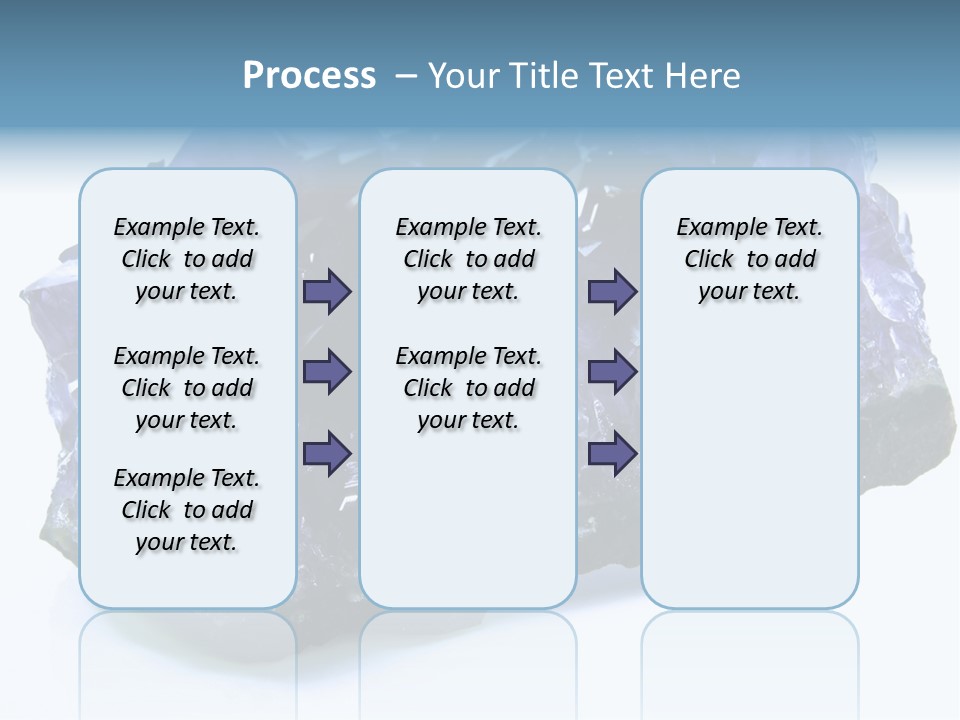 Process – Your Title Text Here

Example Text. Click to add your text.

Example Text. Click to add your text.

Example Text. Click to add your text.

Example Text. Click to add your text.

Example Text. Click to add your text.

Example Text. Click to add your text.